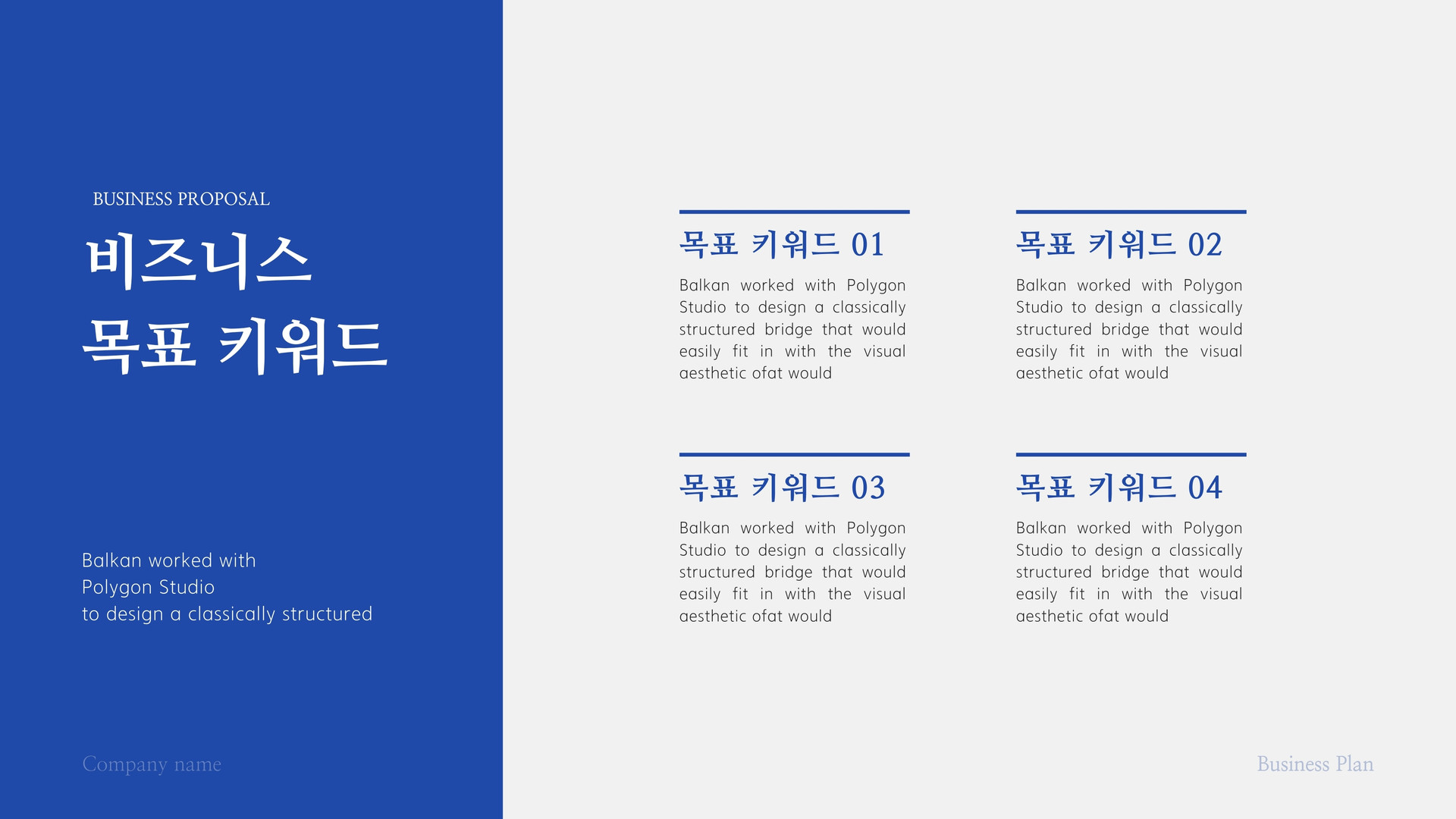 BUSINESS PROPOSAL

비즈니스
목표 키워드

Balkan worked with
Polygon Studio
to design a classically structured

Company name

목표 키워드 01

Balkan worked with Polygon Studio to design a classically structured bridge that would easily fit in with the visual aesthetic ofat would

목표 키워드 02

Balkan worked with Polygon Studio to design a classically structured bridge that would easily fit in with the visual aesthetic ofat would

목표 키워드 03

Balkan worked with Polygon Studio to design a classically structured bridge that would easily fit in with the visual aesthetic ofat would

목표 키워드 04

Balkan worked with Polygon Studio to design a classically structured bridge that would easily fit in with the visual aesthetic ofat would

Business Plan